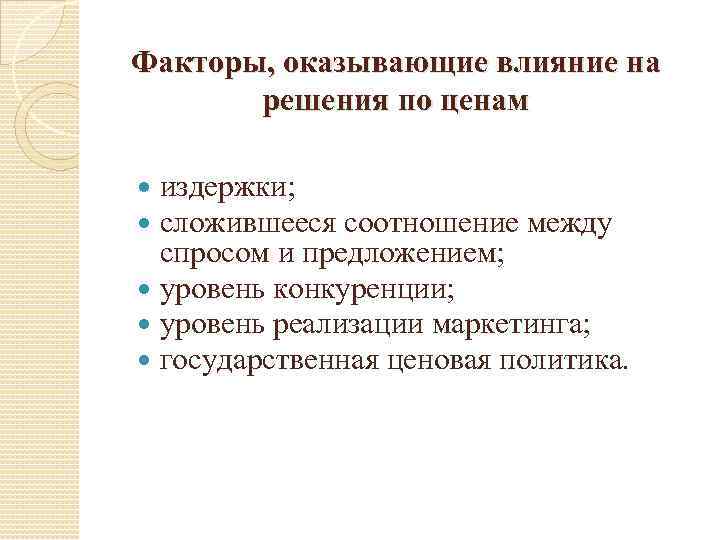 Факторы, оказывающие влияние на решения по ценам

- издержки;
- сложившееся соотношение между спросом и предложением;
- уровень конкуренции;
- уровень реализации маркетинга;
- государственная ценовая политика.